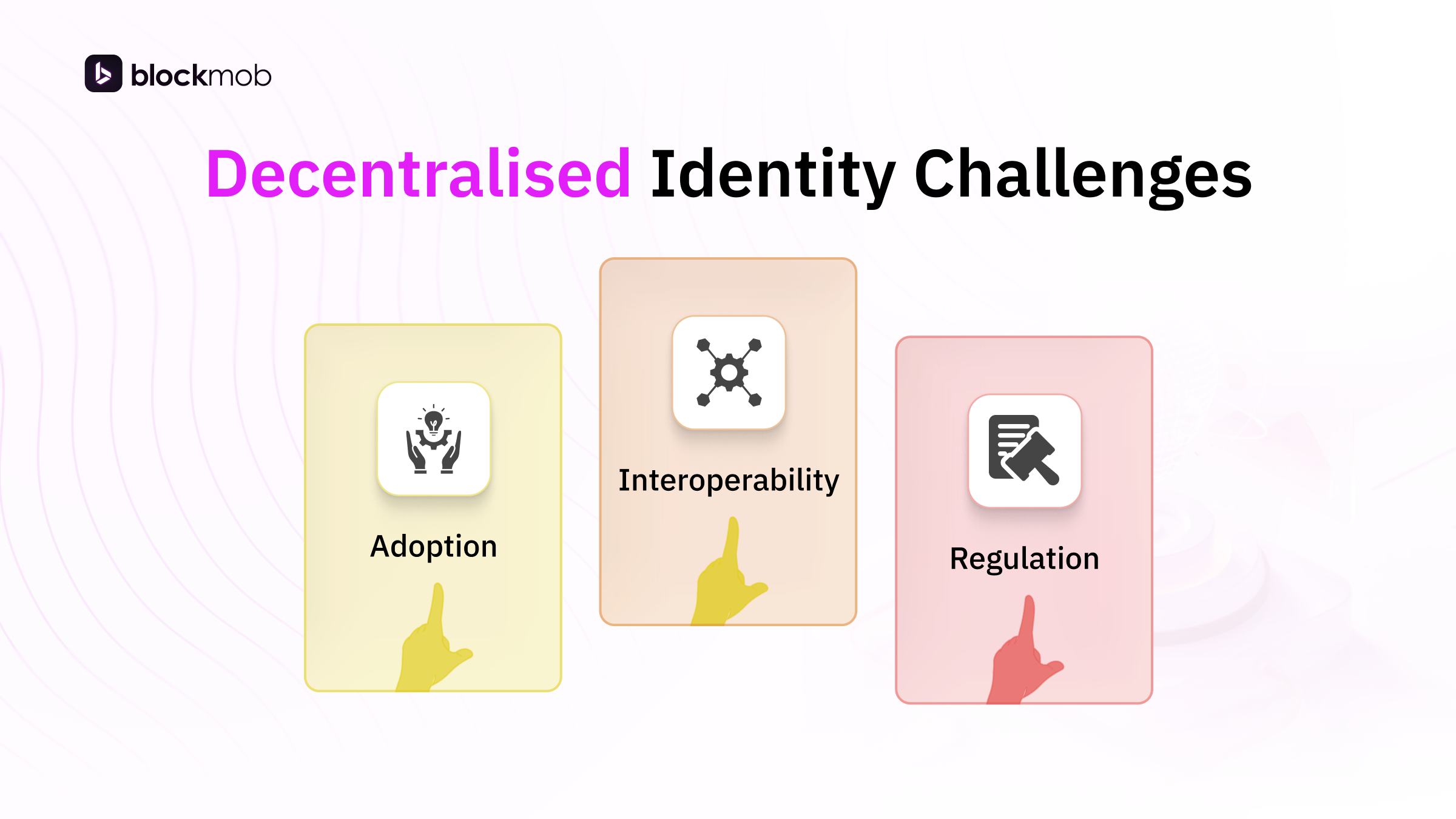 blockmob

Decentralised Identity Challenges

Adoption

Interoperability

Regulation